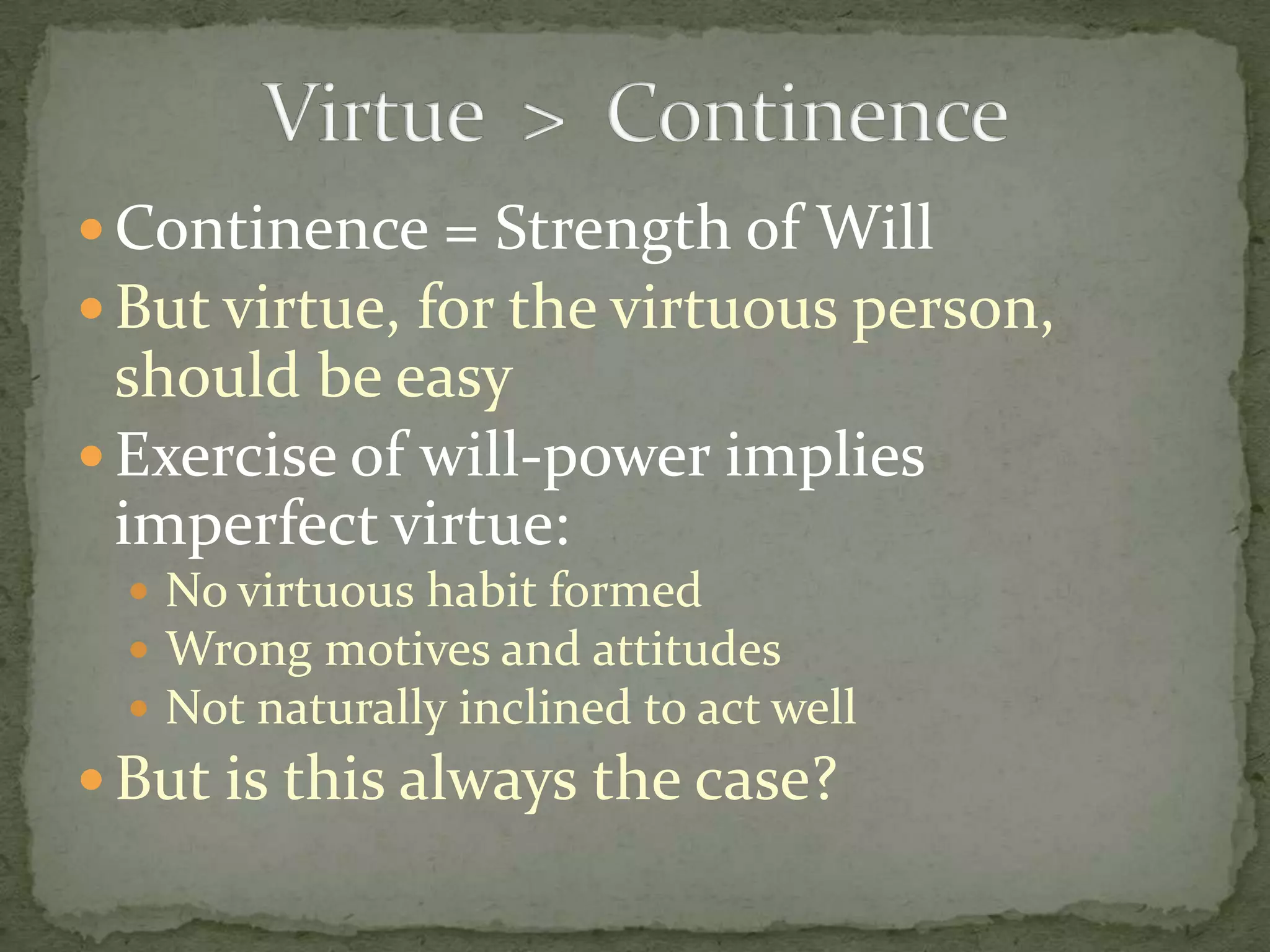 Virtue > Continence

- Continence = Strength of Will
- But virtue, for the virtuous person, should be easy
- Exercise of will-power implies imperfect virtue:
  - No virtuous habit formed
  - Wrong motives and attitudes
  - Not naturally inclined to act well
- But is this always the case?